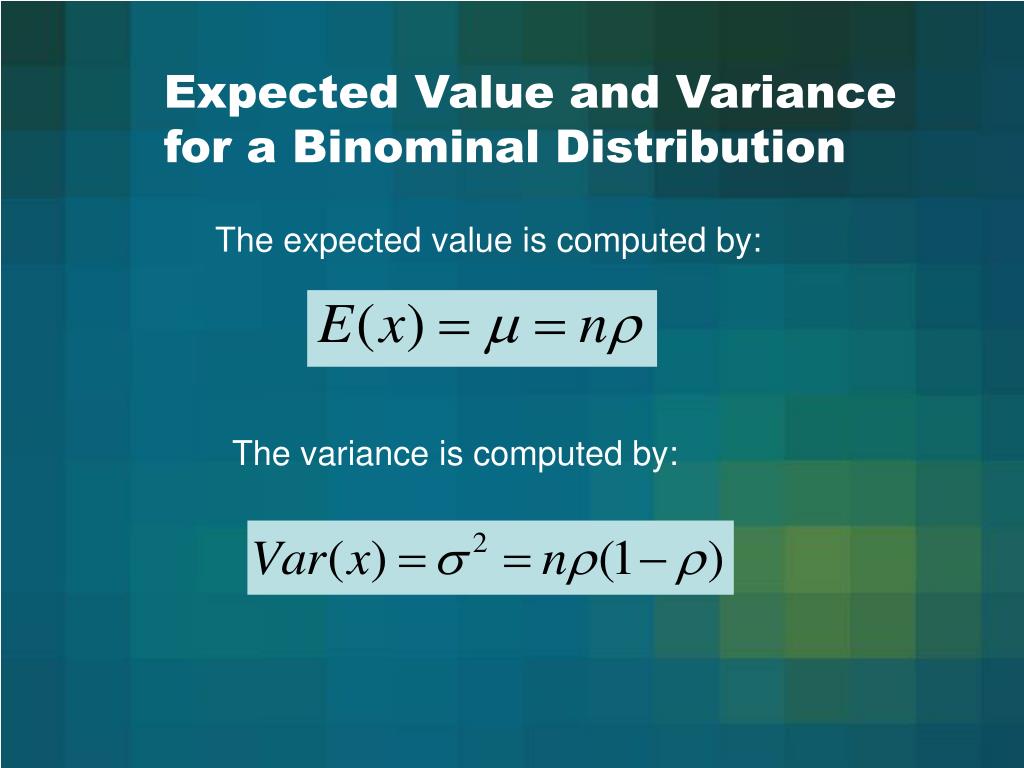 Expected Value and Variance for a Binominal Distribution

The expected value is computed by:

$E(x) = \mu = n\rho$

The variance is computed by:

$Var(x) = \sigma^2 = n\rho(1-\rho)$